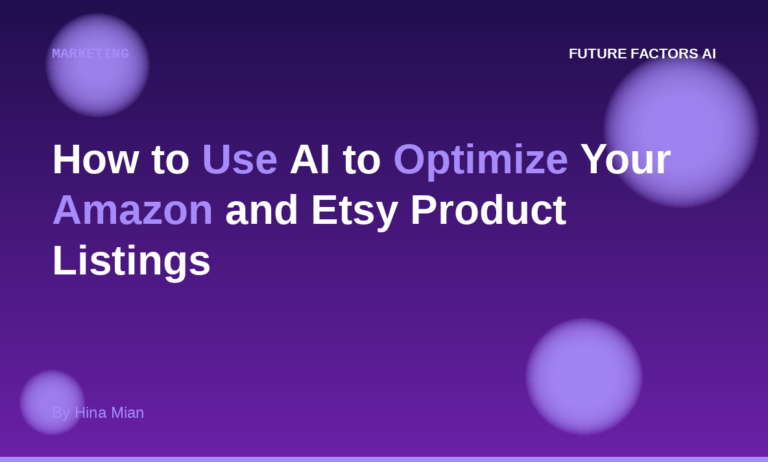 MARKETING

FUTURE FACTORS AI

How to Use AI to Optimize Your Amazon and Etsy Product Listings

By Hina Mian